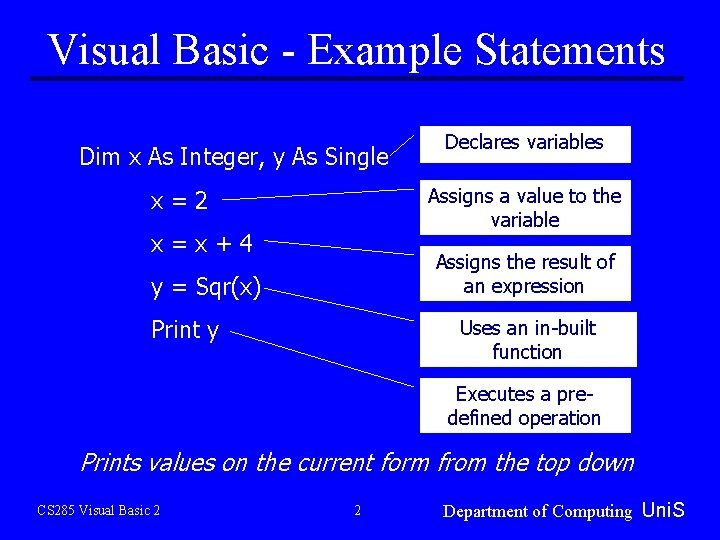 Visual Basic - Example Statements

Dim x As Integer, y As Single

x = 2

x = x + 4

y = Sqr(x)

Print y

Declares variables

Assigns a value to the variable

Assigns the result of an expression

Uses an in-built function

Executes a pre-defined operation

Prints values on the current form from the top down

CS285 Visual Basic 2

2

Department of Computing UniS